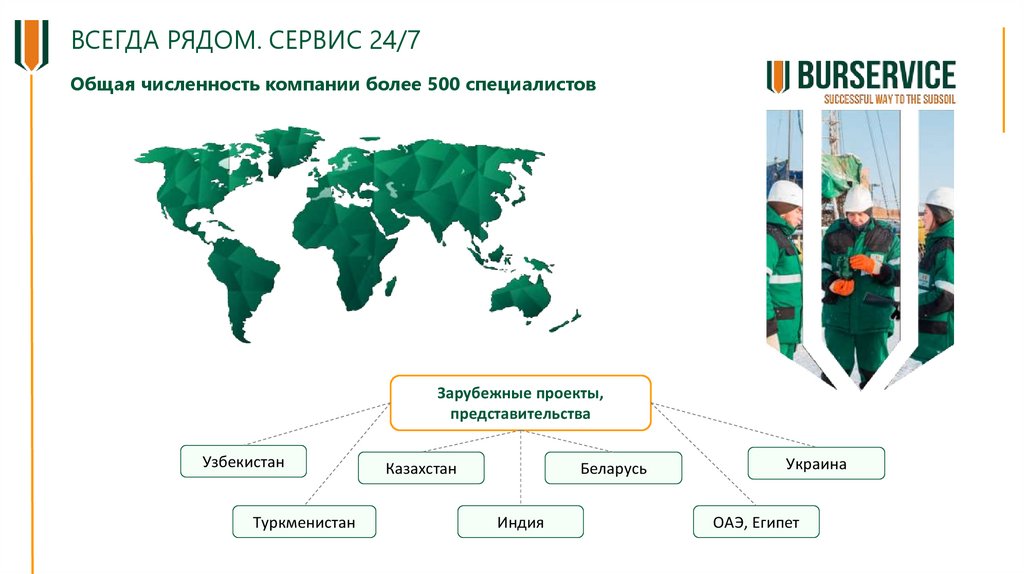 ВСЕГДА РЯДОМ. СЕРВИС 24/7

Общая численность компании более 500 специалистов

BURSERVICE
SUCCESSFUL WAY TO THE SUBSOIL

Зарубежные проекты, представительства

Узбекистан

Казахстан

Беларусь

Украина

Туркменистан

Индия

ОАЭ, Египет